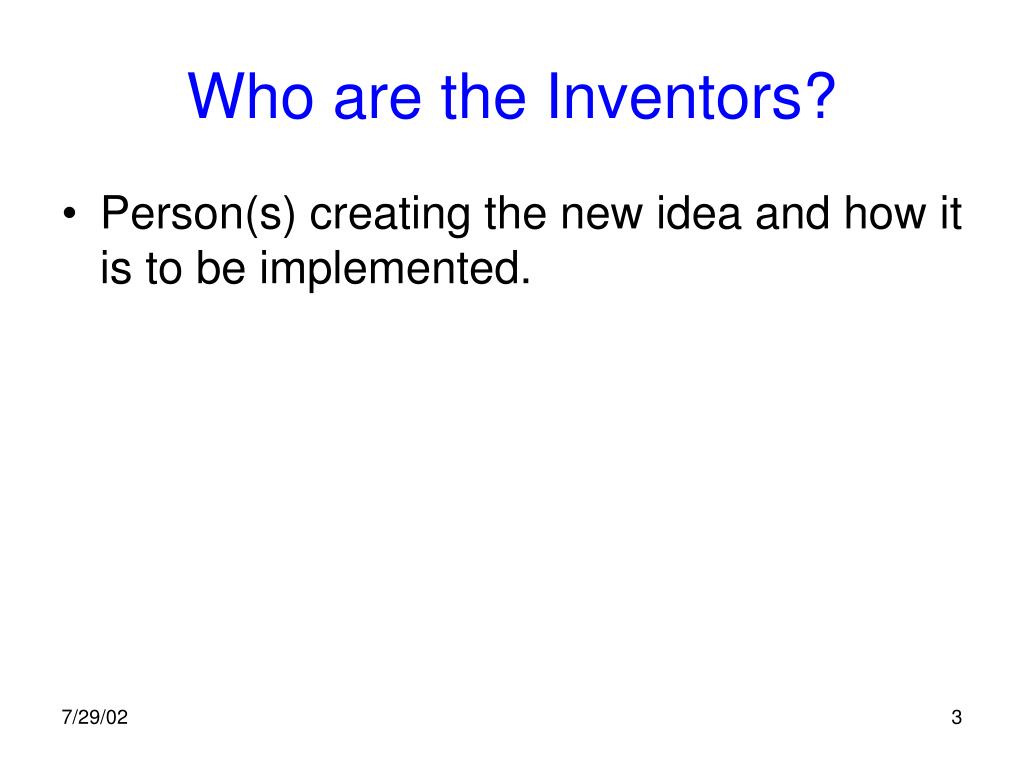 Who are the Inventors?

• Person(s) creating the new idea and how it is to be implemented.

7/29/02

3